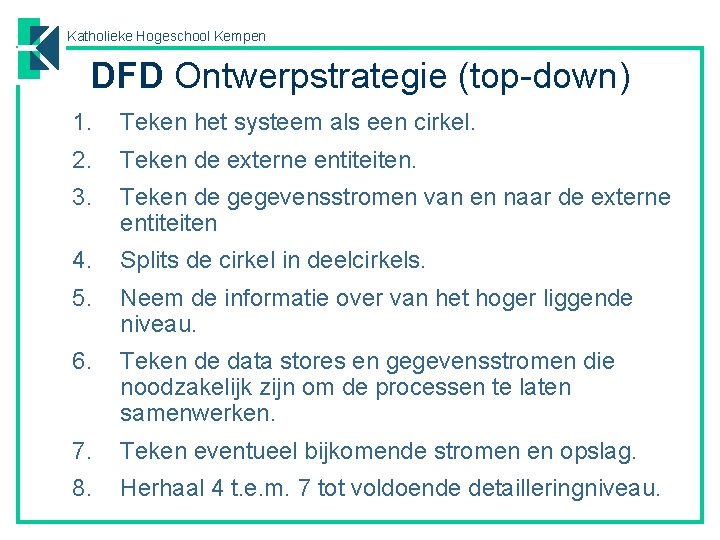 Katholieke Hogeschool Kempen

DFD Ontwerpstrategie (top-down)

1. Teken het systeem als een cirkel.
2. Teken de externe entiteiten.
3. Teken de gegevensstromen van en naar de externe entiteiten
4. Splits de cirkel in deelcirkels.
5. Neem de informatie over van het hoger liggende niveau.
6. Teken de data stores en gegevensstromen die noodzakelijk zijn om de processen te laten samenwerken.
7. Teken eventueel bijkomende stromen en opslag.
8. Herhaal 4 t.e.m. 7 tot voldoende detailleringniveau.